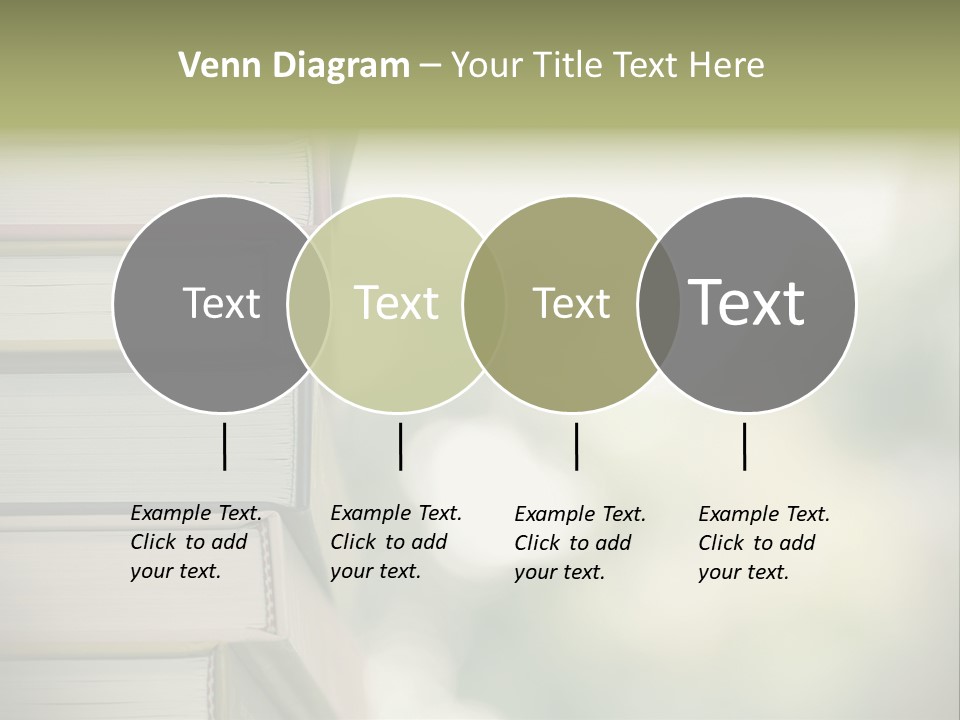 Venn Diagram – Your Title Text Here

Text

Text

Text

Text

Example Text. Click to add your text.

Example Text. Click to add your text.

Example Text. Click to add your text.

Example Text. Click to add your text.